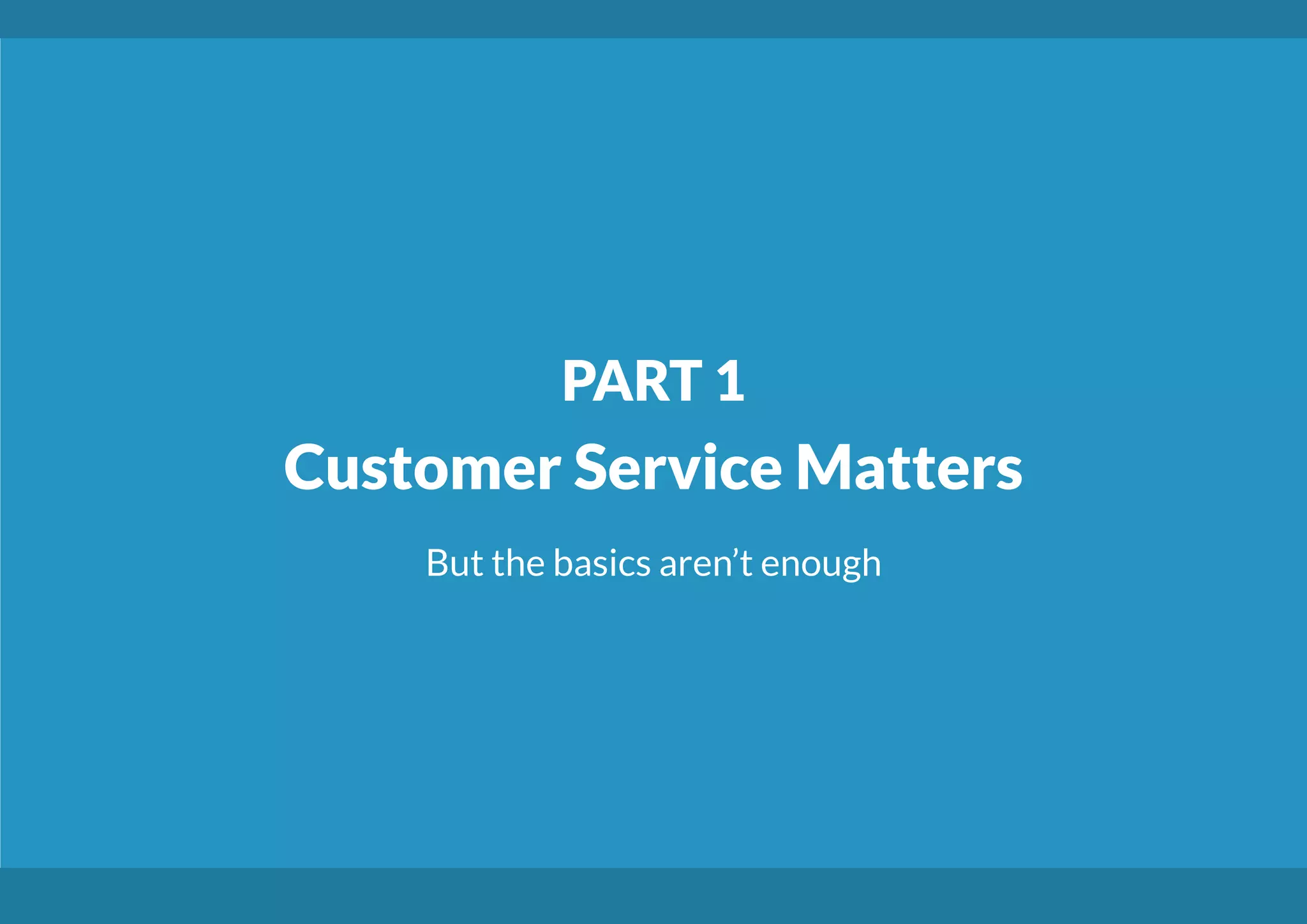 PART 1
Customer Service Matters

But the basics aren’t enough